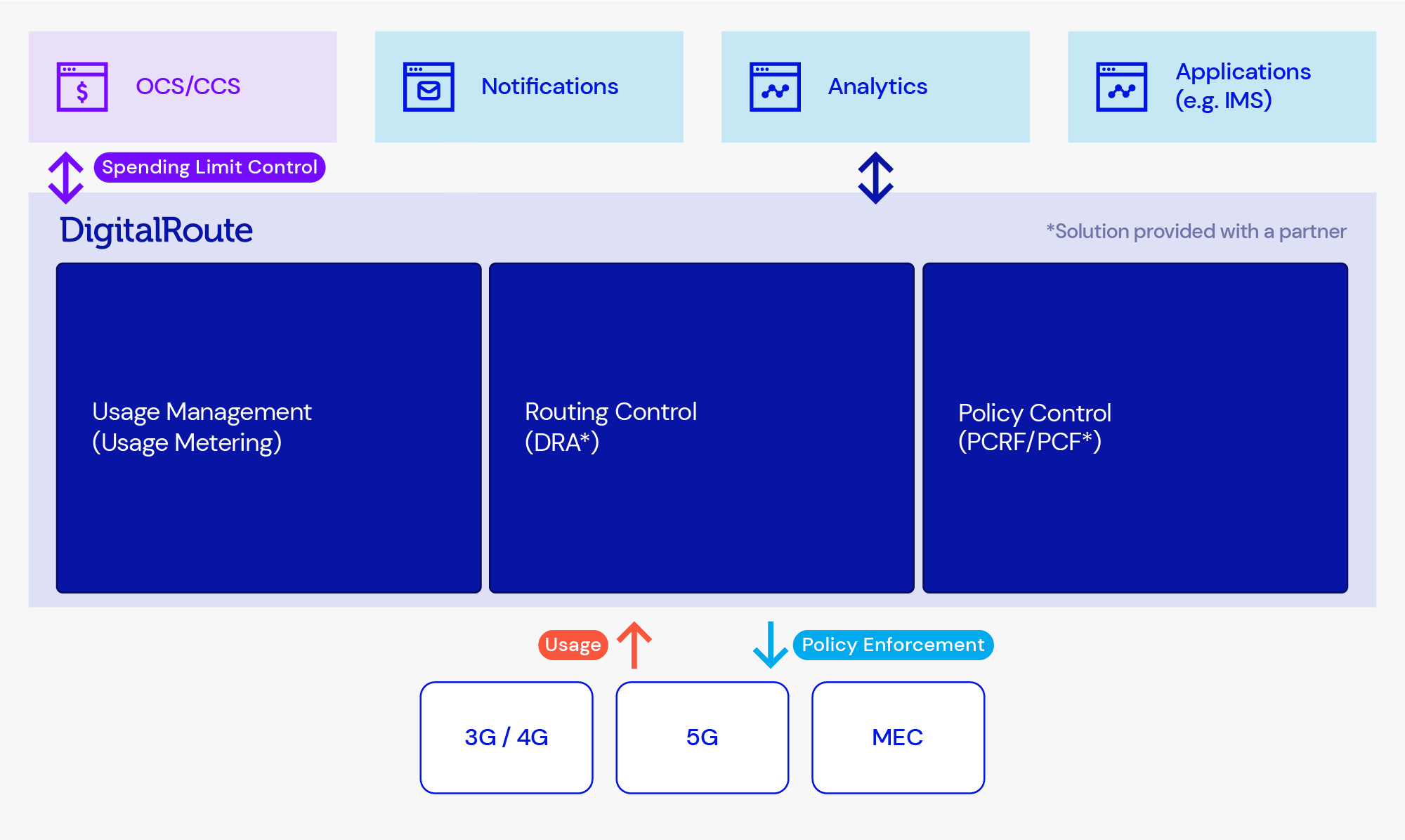 OCS/CCS

Notifications

Analytics

Applications (e.g. IMS)

Spending Limit Control

DigitalRoute

*Solution provided with a partner

Usage Management (Usage Metering)

Routing Control (DRA*)

Policy Control (PCRF/PCF*)

Usage

Policy Enforcement

3G / 4G

5G

MEC